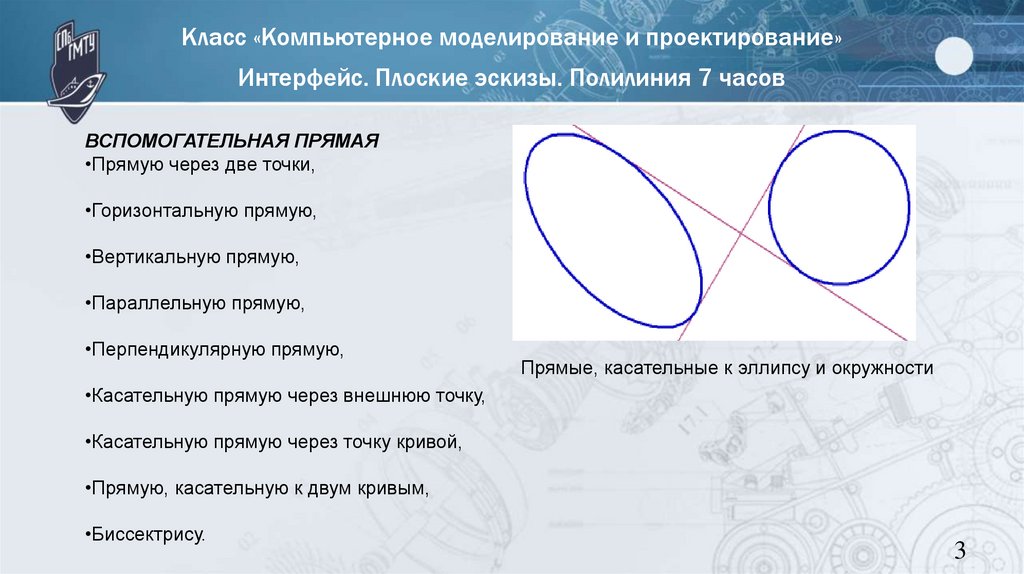 СПб ГМТУ

Класс «Компьютерное моделирование и проектирование»

Интерфейс. Плоские эскизы. Полилиния 7 часов

ВСПОМОГАТЕЛЬНАЯ ПРЯМАЯ
•Прямую через две точки,

•Горизонтальную прямую,

•Вертикальную прямую,

•Параллельную прямую,

•Перпендикулярную прямую,

•Касательную прямую через внешнюю точку,

•Касательную прямую через точку кривой,

•Прямую, касательную к двум кривым,

•Биссектрису.

Прямые, касательные к эллипсу и окружности

3